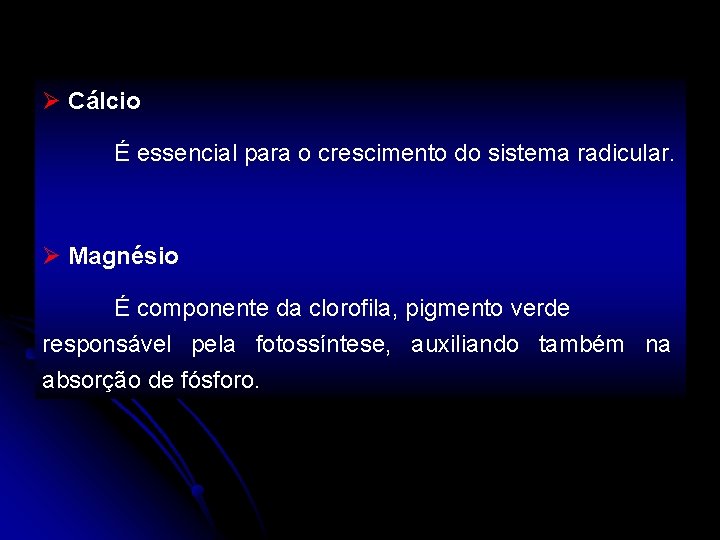 ➢ Cálcio

É essencial para o crescimento do sistema radicular.

➢ Magnésio

É componente da clorofila, pigmento verde responsável pela fotossíntese, auxiliando também na absorção de fósforo.